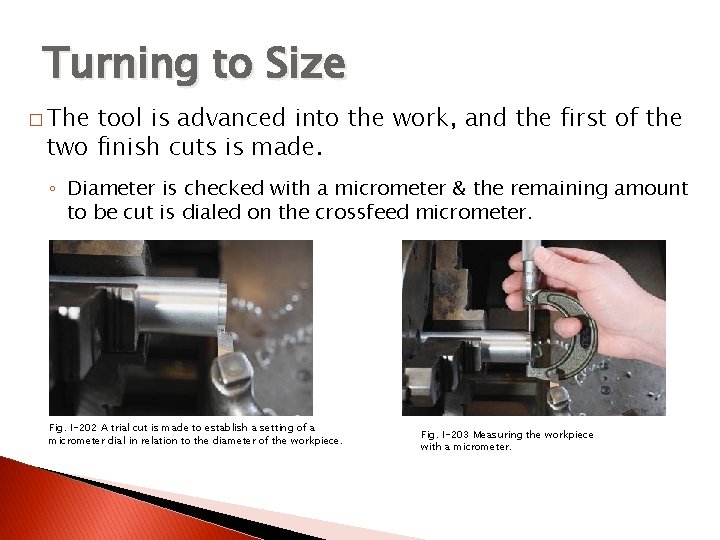 Turning to Size

□ The tool is advanced into the work, and the first of the two finish cuts is made.

◦ Diameter is checked with a micrometer & the remaining amount to be cut is dialed on the crossfeed micrometer.

Fig. I-202 A trial cut is made to establish a setting of a micrometer dial in relation to the diameter of the workpiece.

Fig. I-203 Measuring the workpiece with a micrometer.